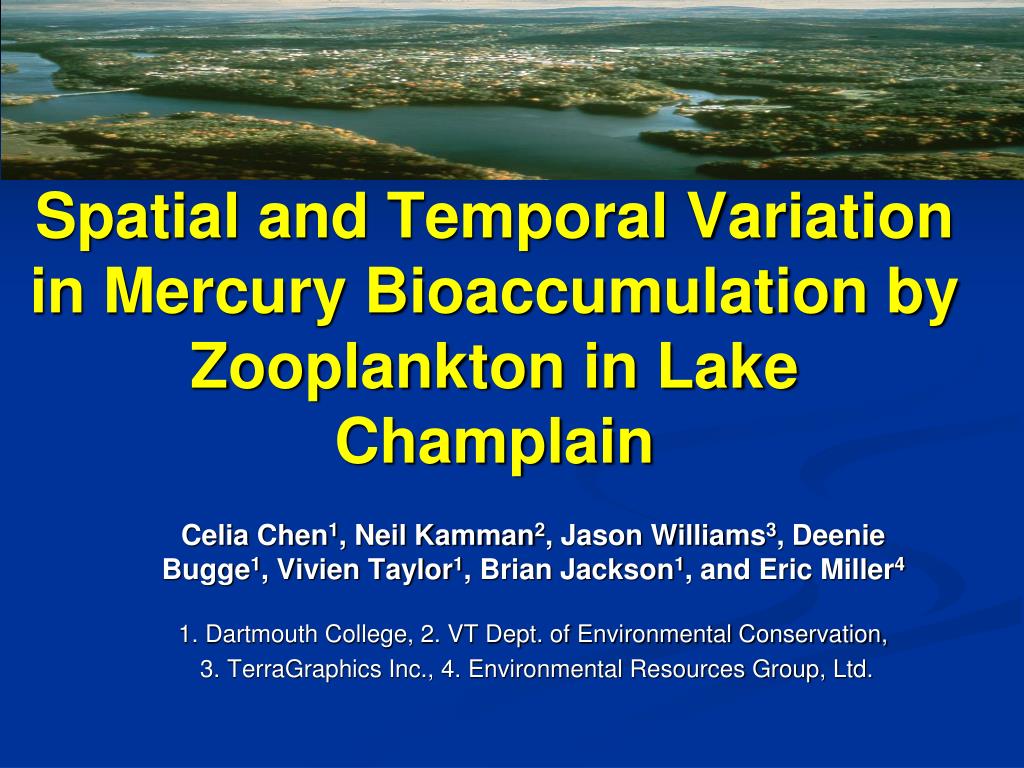 Spatial and Temporal Variation in Mercury Bioaccumulation by Zooplankton in Lake Champlain

Celia Chen$^1$, Neil Kamman$^2$, Jason Williams$^3$, Deenie Bugge$^1$, Vivien Taylor$^1$, Brian Jackson$^1$, and Eric Miller$^4$

1. Dartmouth College, 2. VT Dept. of Environmental Conservation, 3. TerraGraphics Inc., 4. Environmental Resources Group, Ltd.